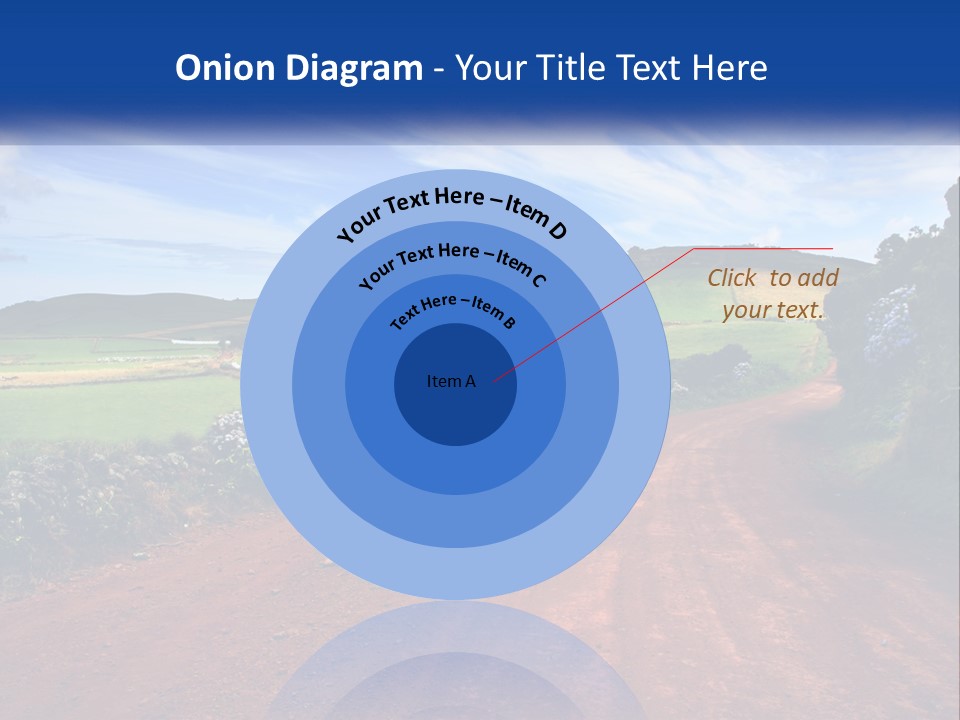 Onion Diagram - Your Title Text Here

Your Text Here – Item D

Your Text Here – Item C

Text Here – Item B

Item A

Click to add your text.